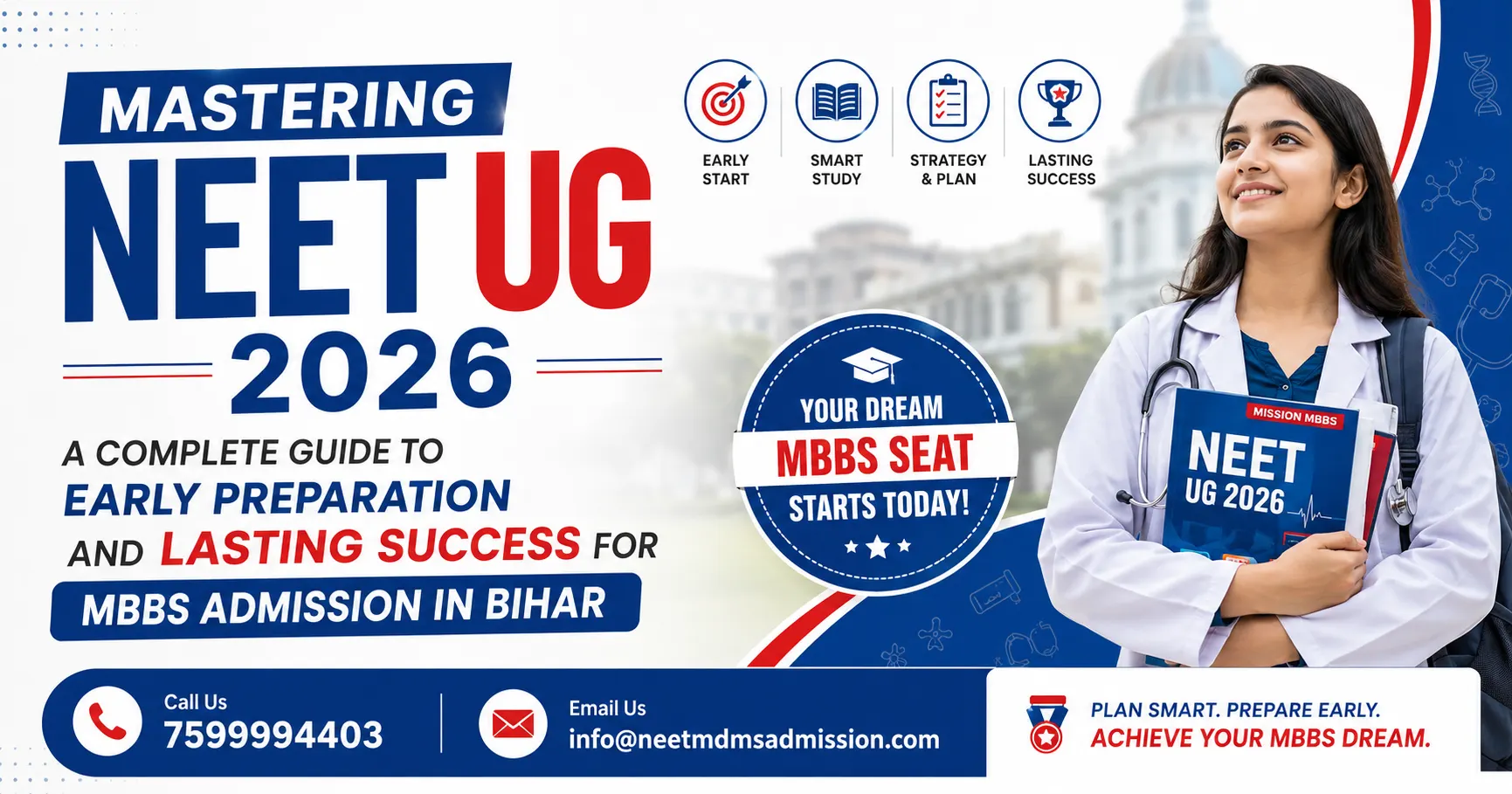 MASTERING
NEET UG
2026

A COMPLETE GUIDE TO
EARLY PREPARATION
AND LASTING SUCCESS FOR
MBBS ADMISSION IN BIHAR

EARLY START

SMART STUDY

STRATEGY & PLAN

LASTING SUCCESS

YOUR DREAM
MBBS SEAT
STARTS TODAY!

MISSION MBBS
NEET
UG 2026

Call Us
7599994403

Email Us
info@neetmdmsadmission.com

PLAN SMART. PREPARE EARLY.
ACHIEVE YOUR MBBS DREAM.